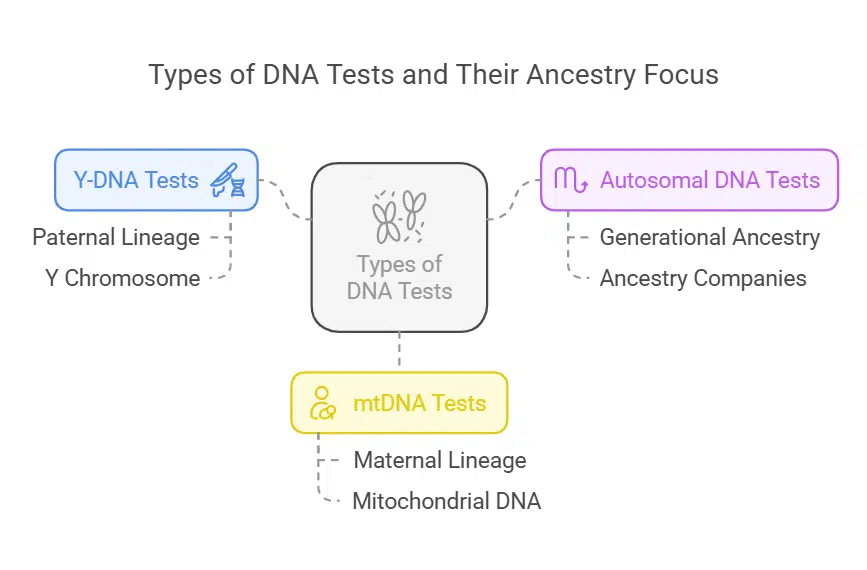 Types of DNA Tests and Their Ancestry Focus

Y-DNA Tests

Paternal Lineage

Y Chromosome

Types of DNA Tests

Autosomal DNA Tests

Generational Ancestry

Ancestry Companies

mtDNA Tests

Maternal Lineage

Mitochondrial DNA